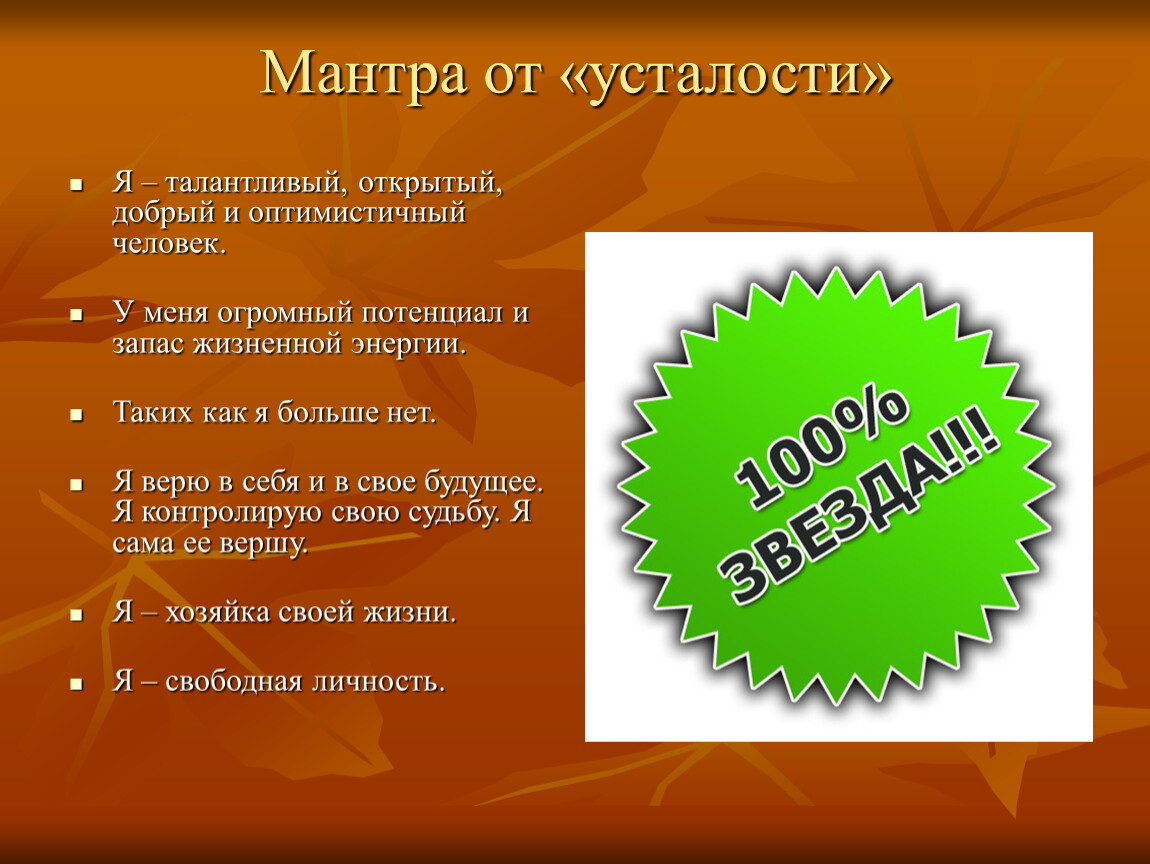 Мантра от «усталости»

- Я – талантливый, открытый, добрый и оптимистичный человек.
- У меня огромный потенциал и запас жизненной энергии.
- Таких как я больше нет.
- Я верю в себя и в свое будущее. Я контролирую свою судьбу. Я сама ее вершу.
- Я – хозяйка своей жизни.
- Я – свободная личность.

100% ЗВЕЗДА!!!